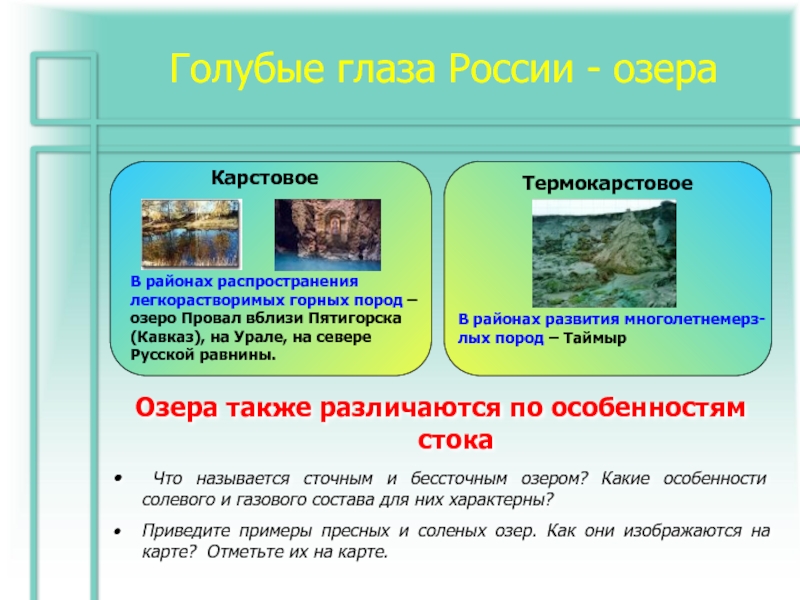 Голубые глаза России - озера

Карстовое

В районах распространения легкорастворимых горных пород – озеро Провал вблизи Пятигорска (Кавказ), на Урале, на севере Русской равнины.

Термокарстовое

В районах развития многолетнемерзлых пород – Таймыр

Озера также различаются по особенностям стока

• Что называется сточным и бессточным озером? Какие особенности солевого и газового состава для них характерны?

• Приведите примеры пресных и соленых озер. Как они изображаются на карте? Отметьте их на карте.